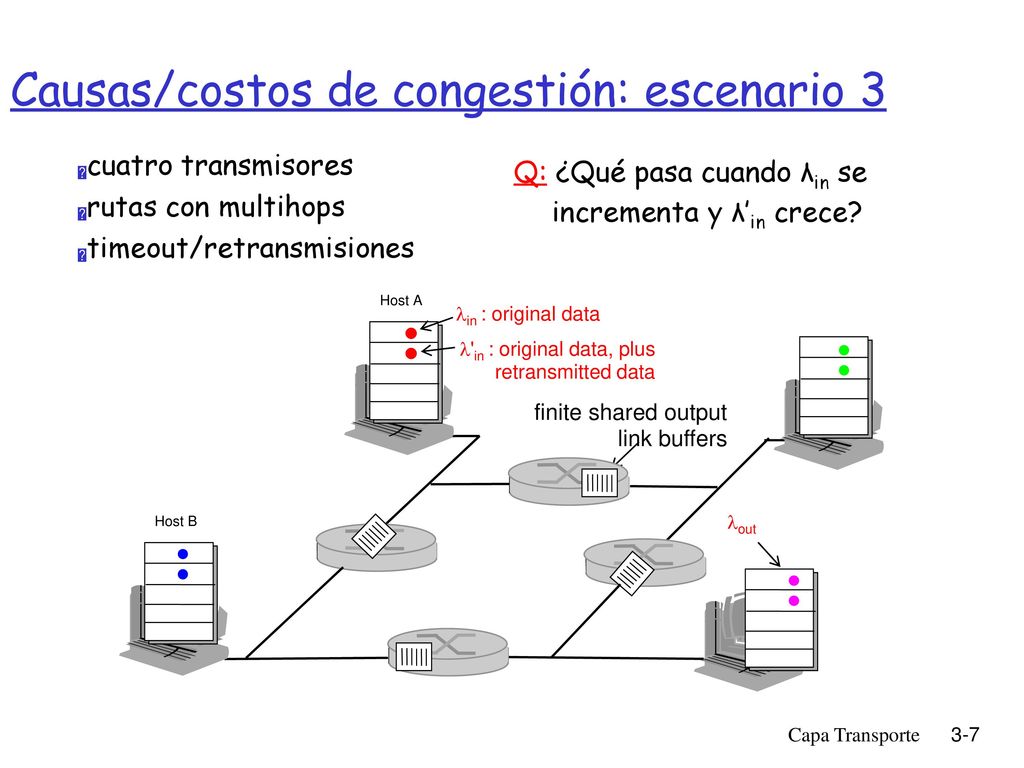 Causas/costos de congestión: escenario 3

cuatro transmisores
rutas con multihops
timeout/retransmisiones

Q: ¿Qué pasa cuando $\lambda_{in}$ se incrementa y $\lambda'_{in}$ crece?

Host A

$\lambda_{in}$ : original data

$\lambda'_{in}$ : original data, plus retransmitted data

finite shared output link buffers

Host B

$\lambda_{out}$

Capa Transporte 3-7